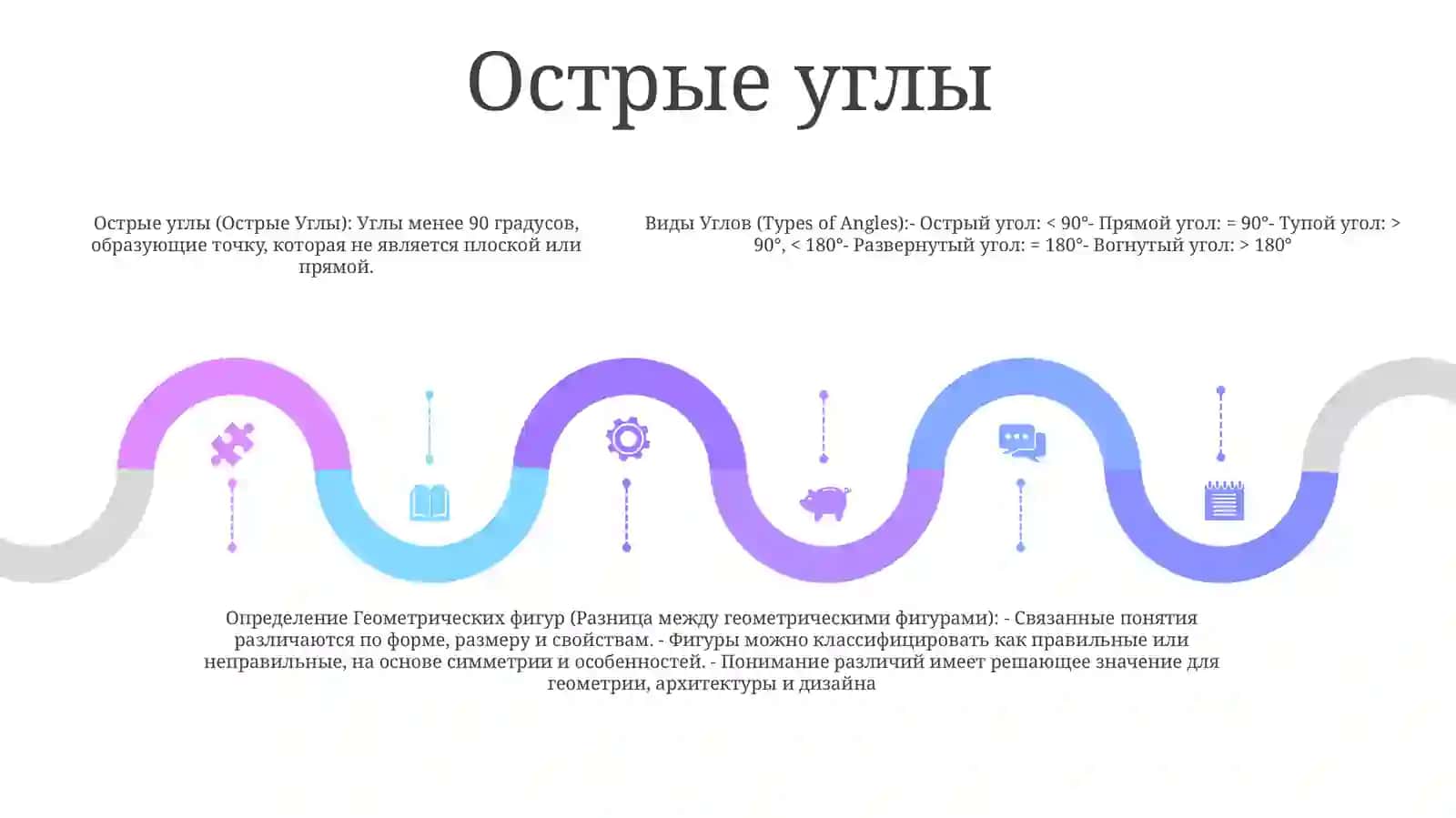 Острые углы

Острые углы (Острые Углы): Углы менее 90 градусов, образующие точку, которая не является плоской или прямой.

Виды Углов (Types of Angles):- Острый угол: < 90°- Прямой угол: = 90°- Тупой угол: > 90°, < 180°- Развернутый угол: = 180°- Вогнутый угол: > 180°

Определение Геометрических фигур (Разница между геометрическими фигурами): - Связанные понятия различаются по форме, размеру и свойствам. - Фигуры можно классифицировать как правильные или неправильные, на основе симметрии и особенностей. - Понимание различий имеет решающее значение для геометрии, архитектуры и дизайна